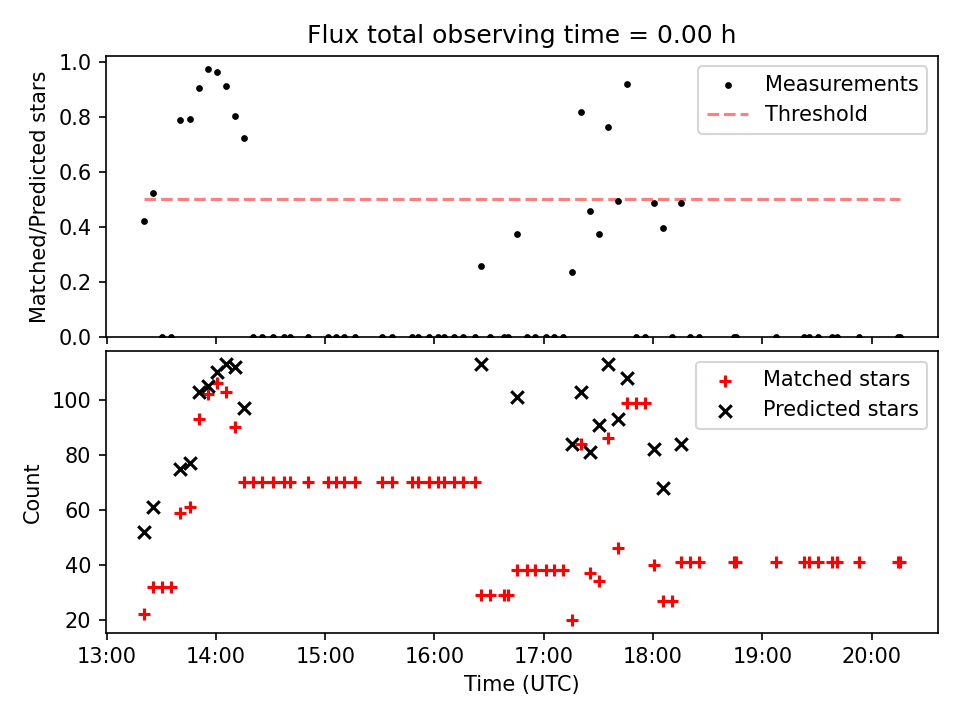 Flux total observing time = 0.00 h

Matched/Predicted stars

1.0
0.8
0.6
0.4
0.2
0.0

Measurements
Threshold

Count

100
80
60
40
20

Matched stars
Predicted stars

13:00
14:00
15:00
16:00
17:00
18:00
19:00
20:00

Time (UTC)